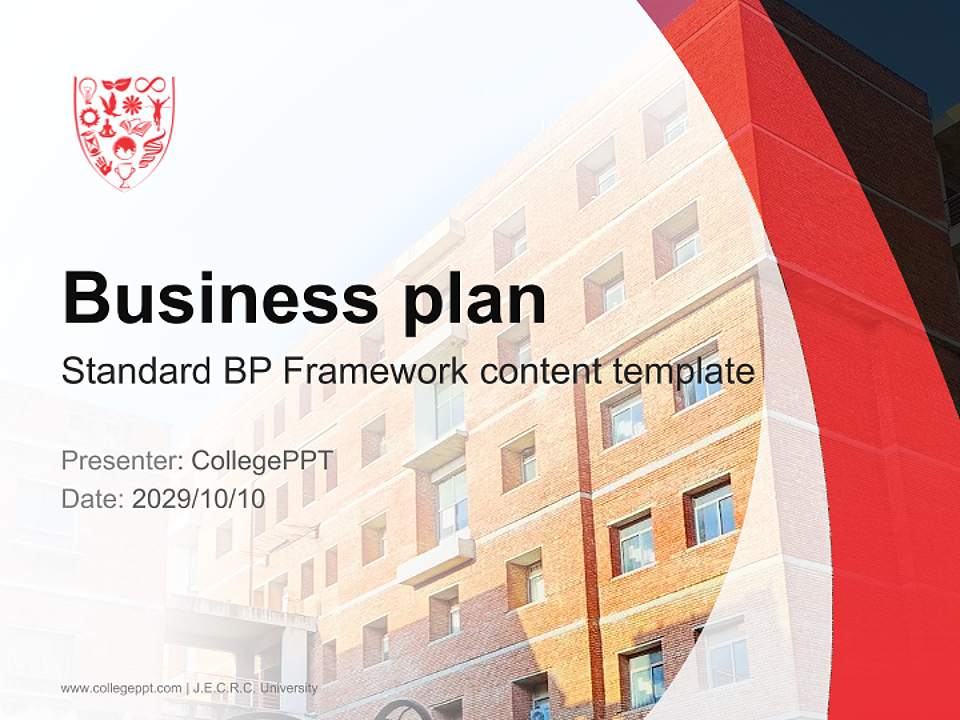 Business plan
Standard BP Framework content template

Presenter: CollegePPT
Date: 2029/10/10

www.collegeppt.com | J.E.C.R.C. University